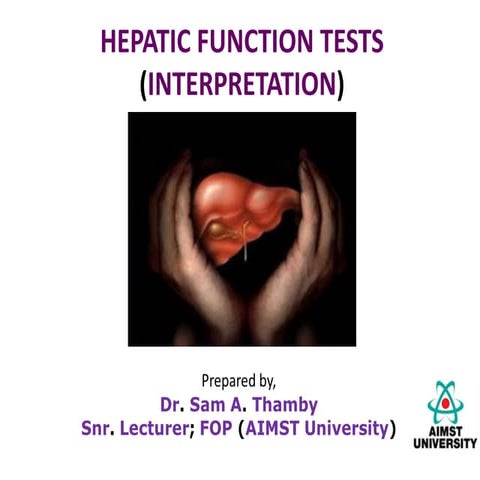 HEPATIC FUNCTION TESTS
(INTERPRETATION)

Prepared by,
Dr. Sam A. Thamby
Snr. Lecturer; FOP (AIMST University)

AIMST
UNIVERSITY